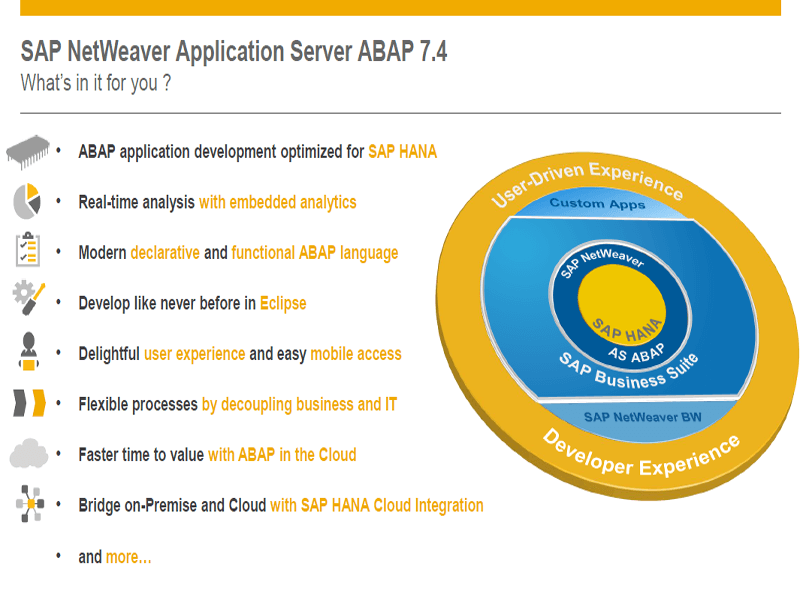 SAP NetWeaver Application Server ABAP 7.4
What's in it for you ?

• ABAP application development optimized for SAP HANA
• Real-time analysis with embedded analytics
• Modern declarative and functional ABAP language
• Develop like never before in Eclipse
• Delightful user experience and easy mobile access
• Flexible processes by decoupling business and IT
• Faster time to value with ABAP in the Cloud
• Bridge on-Premise and Cloud with SAP HANA Cloud Integration
• and more...

User-Driven Experience
Custom Apps
SAP NetWeaver
SAP HANA
AS ABAP
SAP Business Suite
SAP NetWeaver BW
Developer Experience